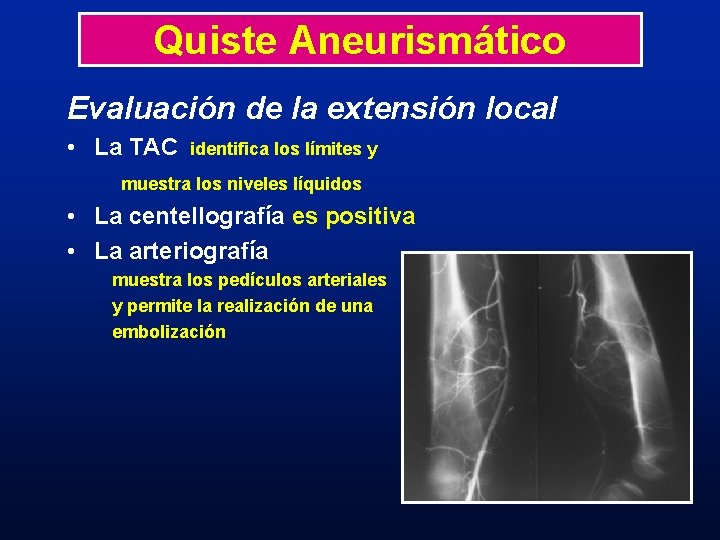 Quiste Aneurismático

Evaluación de la extensión local

• La TAC identifica los límites y muestra los niveles líquidos

• La centellografía es positiva

• La arteriografía muestra los pedículos arteriales y permite la realización de una embolización